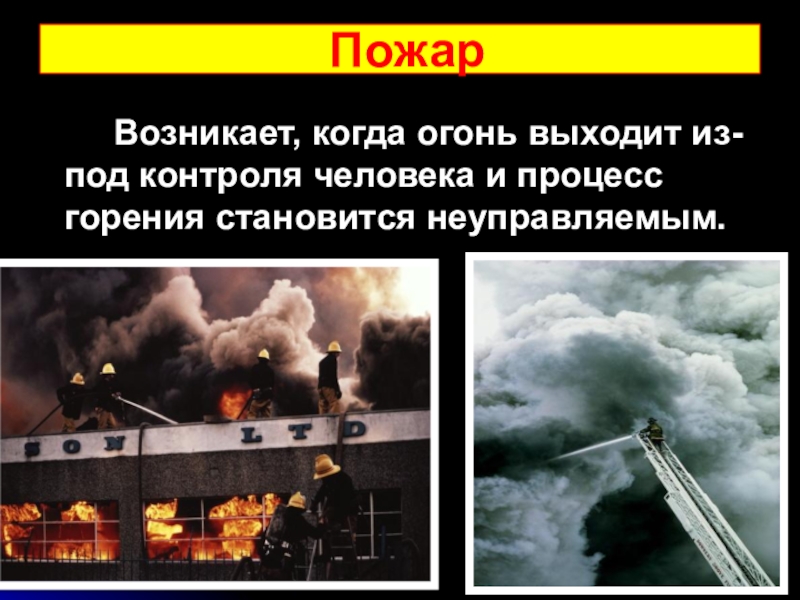 Пожар

Возникает, когда огонь выходит из-под контроля человека и процесс горения становится неуправляемым.

SON LTD